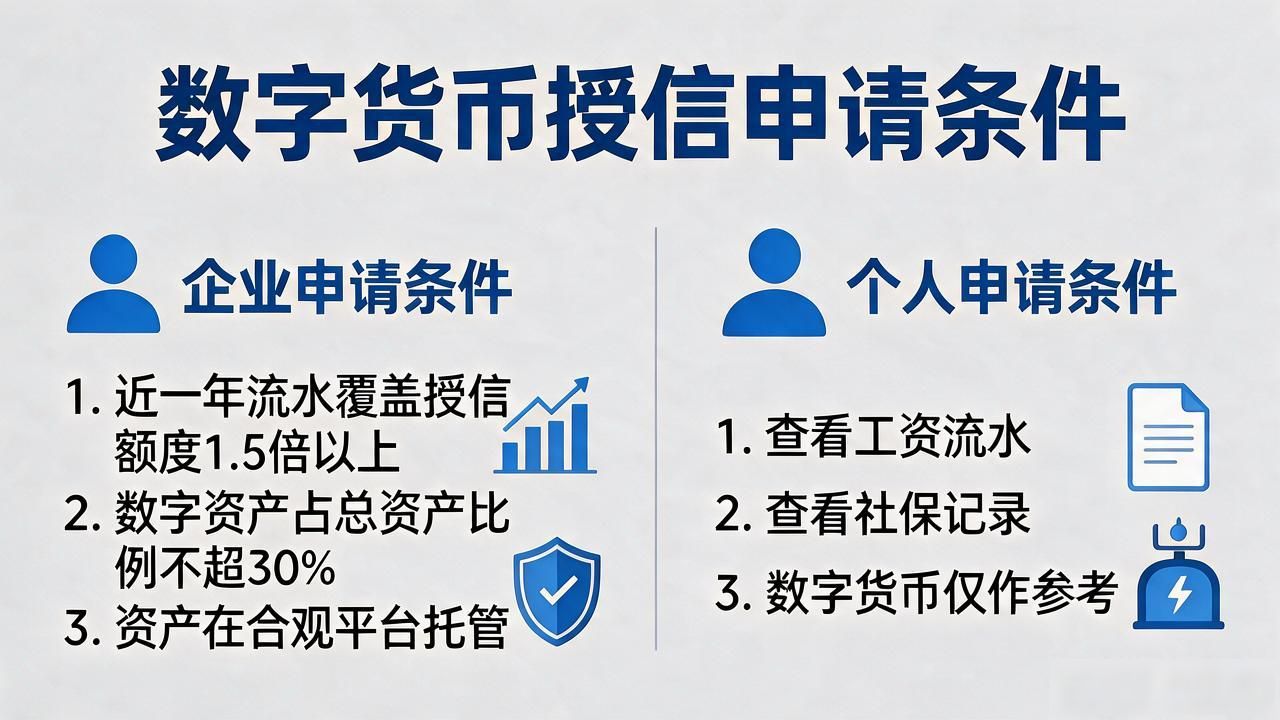 数字货币授信申请条件

企业申请条件

1. 近一年流水覆盖授信额度1.5倍以上
2. 数字资产占总资产比例不超30%
3. 资产在合观平台托管

个人申请条件

1. 查看工资流水
2. 查看社保记录
3. 数字货币仅作参考